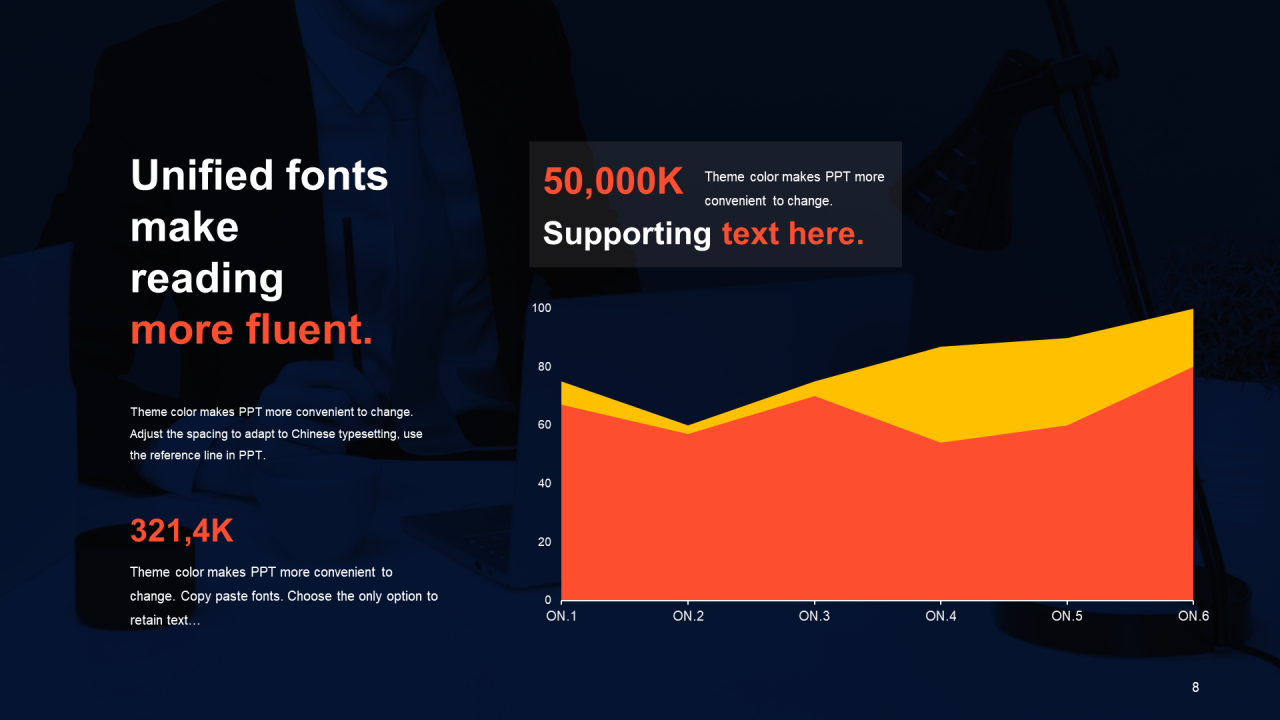 Unified fonts make reading more fluent.

Theme color makes PPT more convenient to change. Adjust the spacing to adapt to Chinese typesetting, use the reference line in PPT.

321,4K

Theme color makes PPT more convenient to change. Copy paste fonts. Choose the only option to retain text…

50,000K

Theme color makes PPT more convenient to change.

Supporting text here.

100
80
60
40
20
0

ON.1 ON.2 ON.3 ON.4 ON.5 ON.6

8